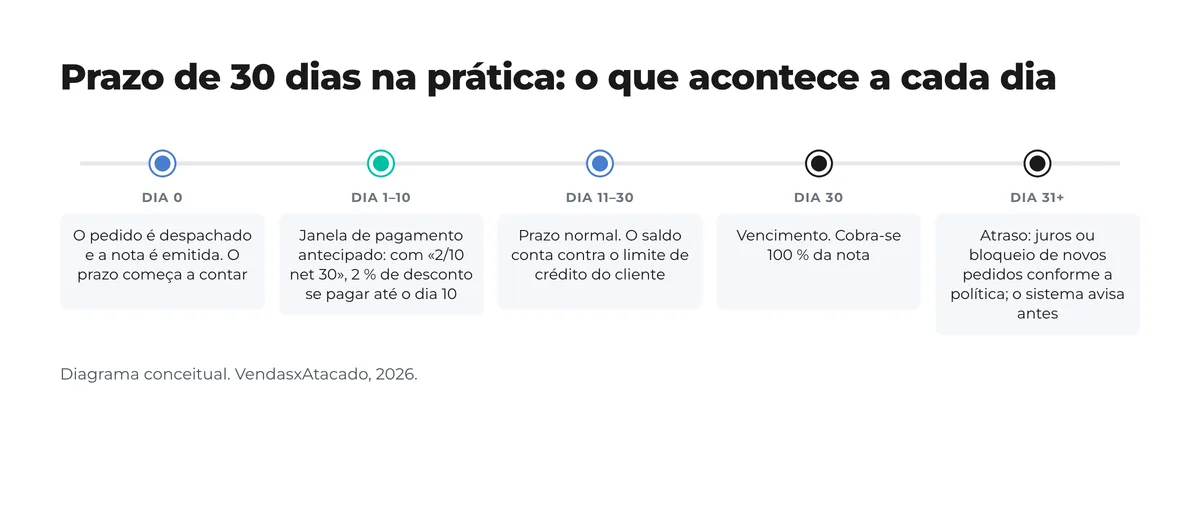 Prazo de 30 dias na prática: o que acontece a cada dia

DIA 0

O pedido é despachado e a nota é emitida. O prazo começa a contar

DIA 1–10

Janela de pagamento antecipado: com «2/10 net 30», 2 % de desconto se pagar até o dia 10

DIA 11–30

Prazo normal. O saldo conta contra o limite de crédito do cliente

DIA 30

Vencimento. Cobra-se 100 % da nota

DIA 31+

Atraso: juros ou bloqueio de novos pedidos conforme a política; o sistema avisa antes

Diagrama conceitual. VendasxAtacado, 2026.